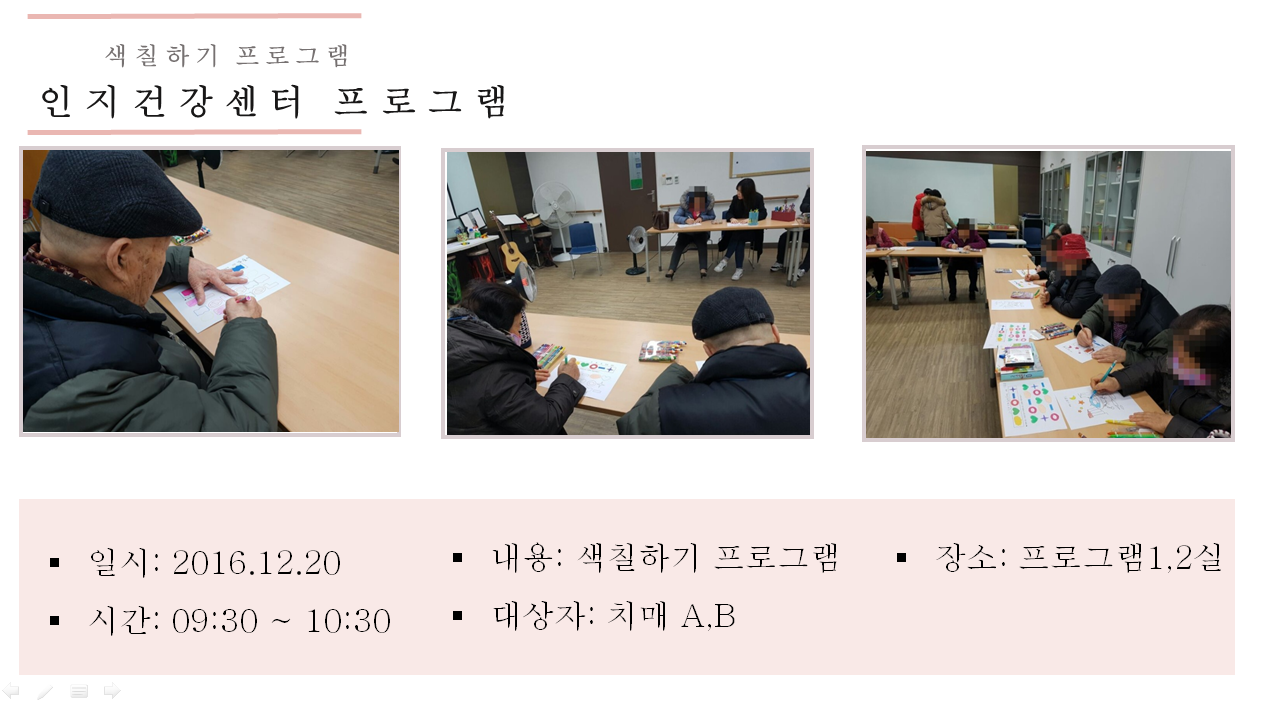 색칠하기 프로그램
인지건강센터 프로그램

▪ 일시: 2016.12.20
▪ 시간: 09:30 ~ 10:30

▪ 내용: 색칠하기 프로그램
▪ 대상자: 치매 A,B

▪ 장소: 프로그램1,2실